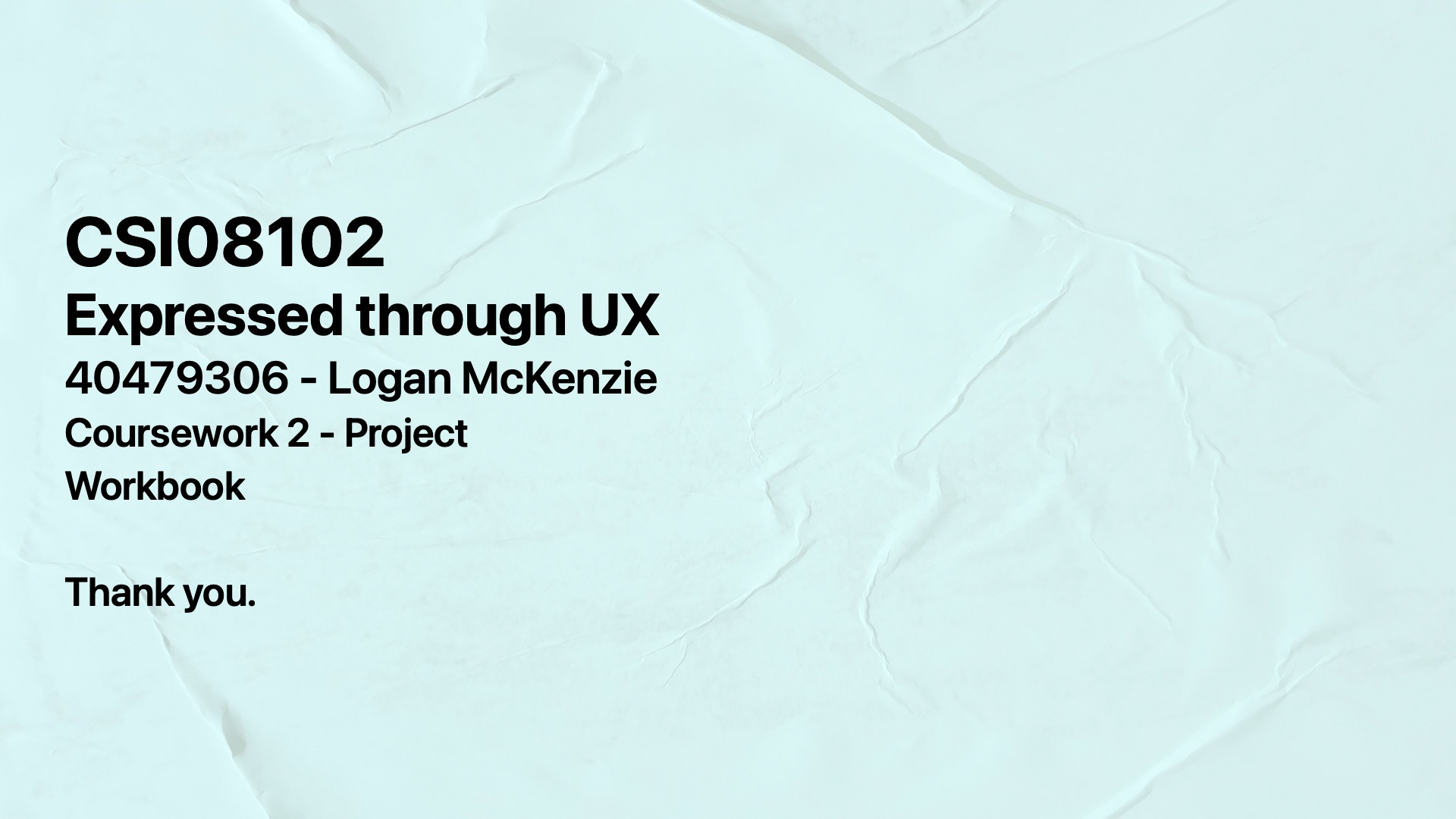 CSI08102
Expressed through UX
40479306 - Logan McKenzie
Coursework 2 - Project Workbook

Thank you.